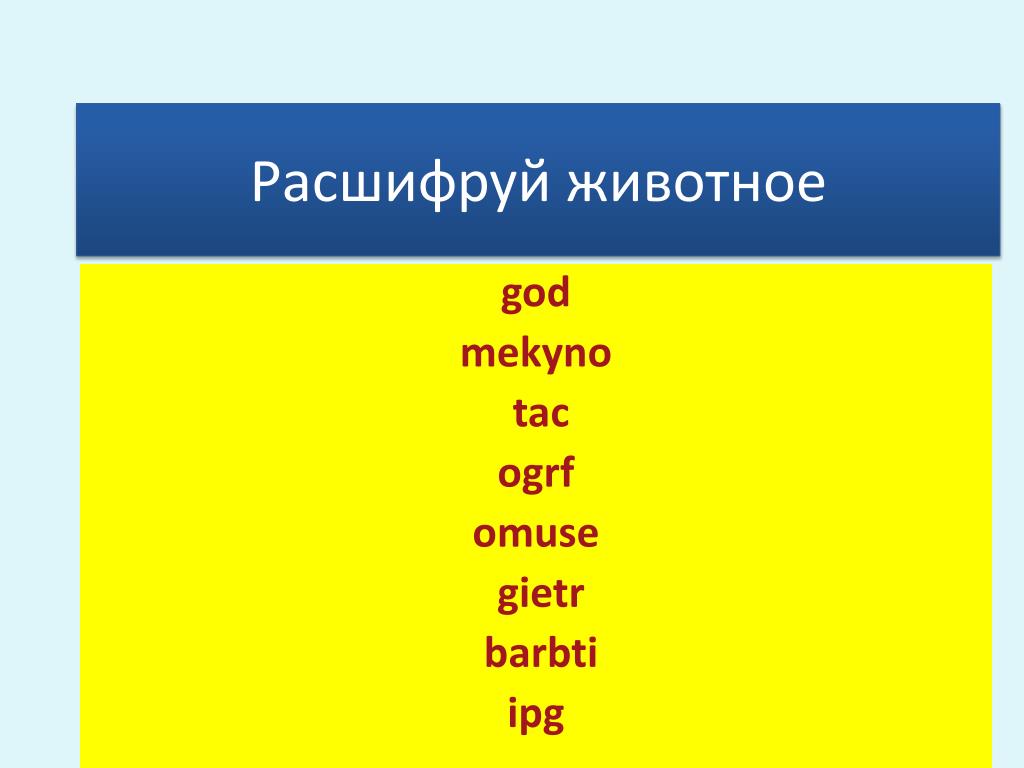 Расшифруй животное

god
mekyno
tac
ogrf
omuse
gietr
barbti
ipg